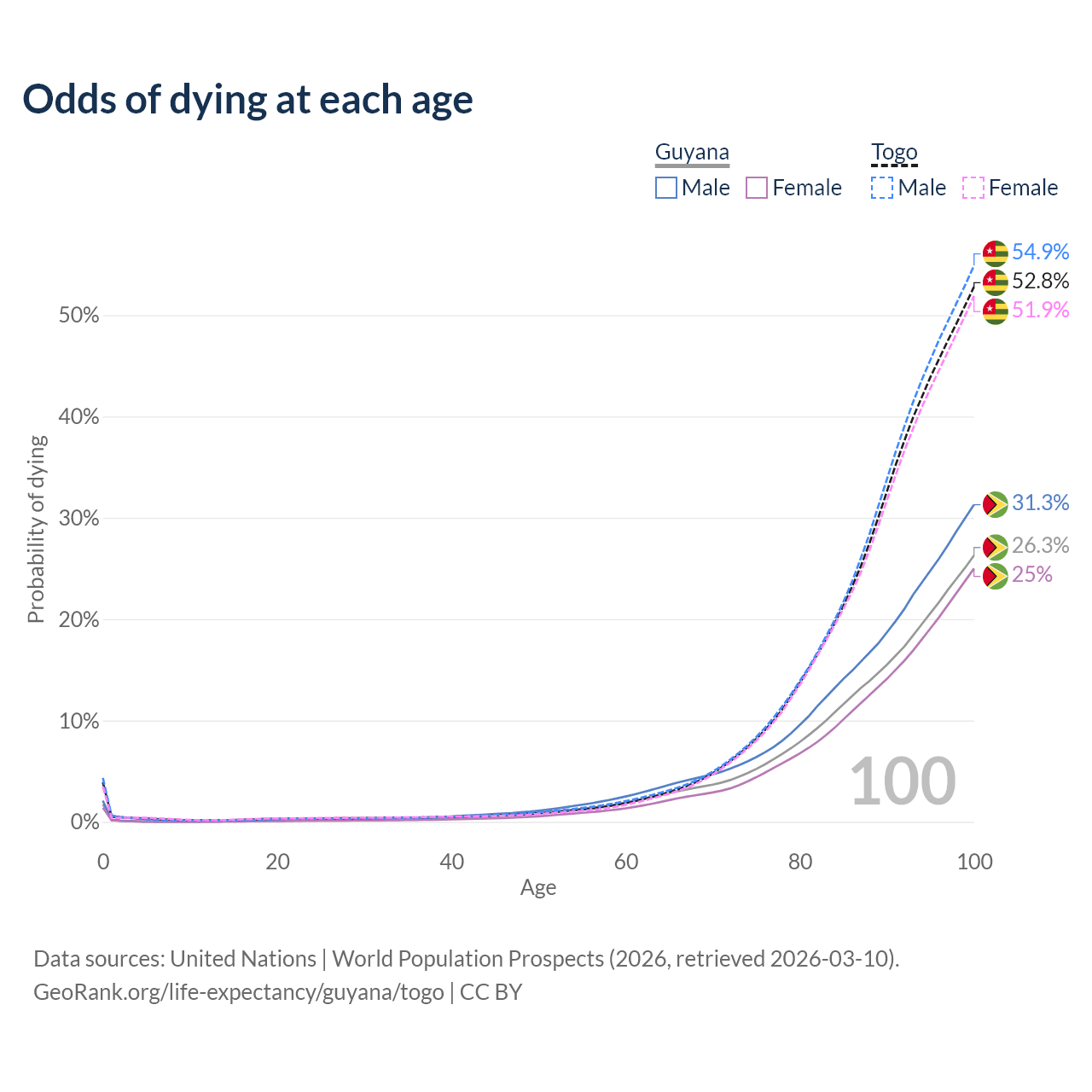 Odds of dying at each age

Guyana
Male Female

Togo
Male Female

54.9%
52.8%
51.9%
31.3%
26.3%
25%

50%
40%
30%
20%
10%
0%

Probability of dying

100

0
20
40
60
80
100
Age

Data sources: United Nations | World Population Prospects (2026, retrieved 2026-03-10).
GeoRank.org/life-expectancy/guyana/togo | CC BY